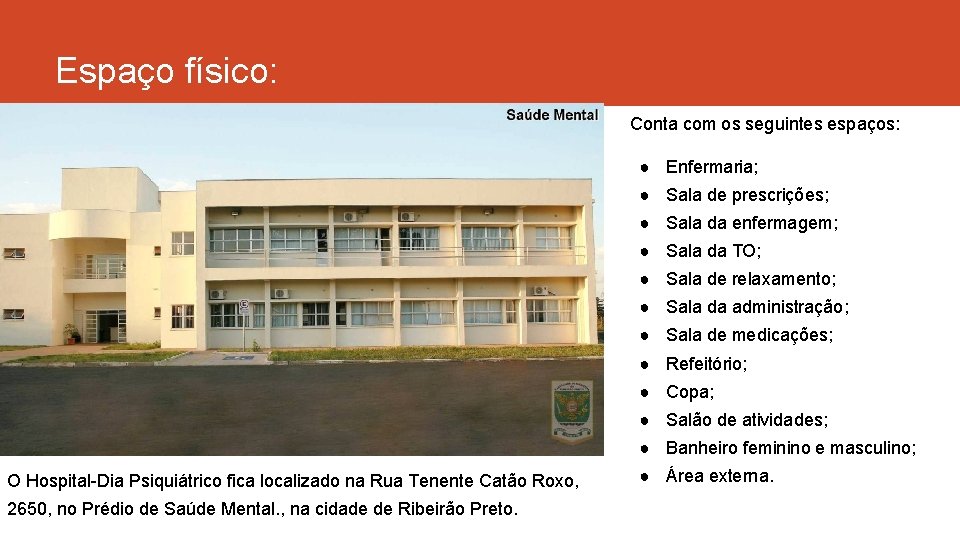 Espaço físico:

Saúde Mental

O Hospital-Dia Psiquiátrico fica localizado na Rua Tenente Catão Roxo, 2650, no Prédio de Saúde Mental., na cidade de Ribeirão Preto.

Conta com os seguintes espaços:

- Enfermaria;
- Sala de prescrições;
- Sala da enfermagem;
- Sala da TO;
- Sala de relaxamento;
- Sala da administração;
- Sala de medicações;
- Refeitório;
- Copa;
- Salão de atividades;
- Banheiro feminino e masculino;
- Área externa.